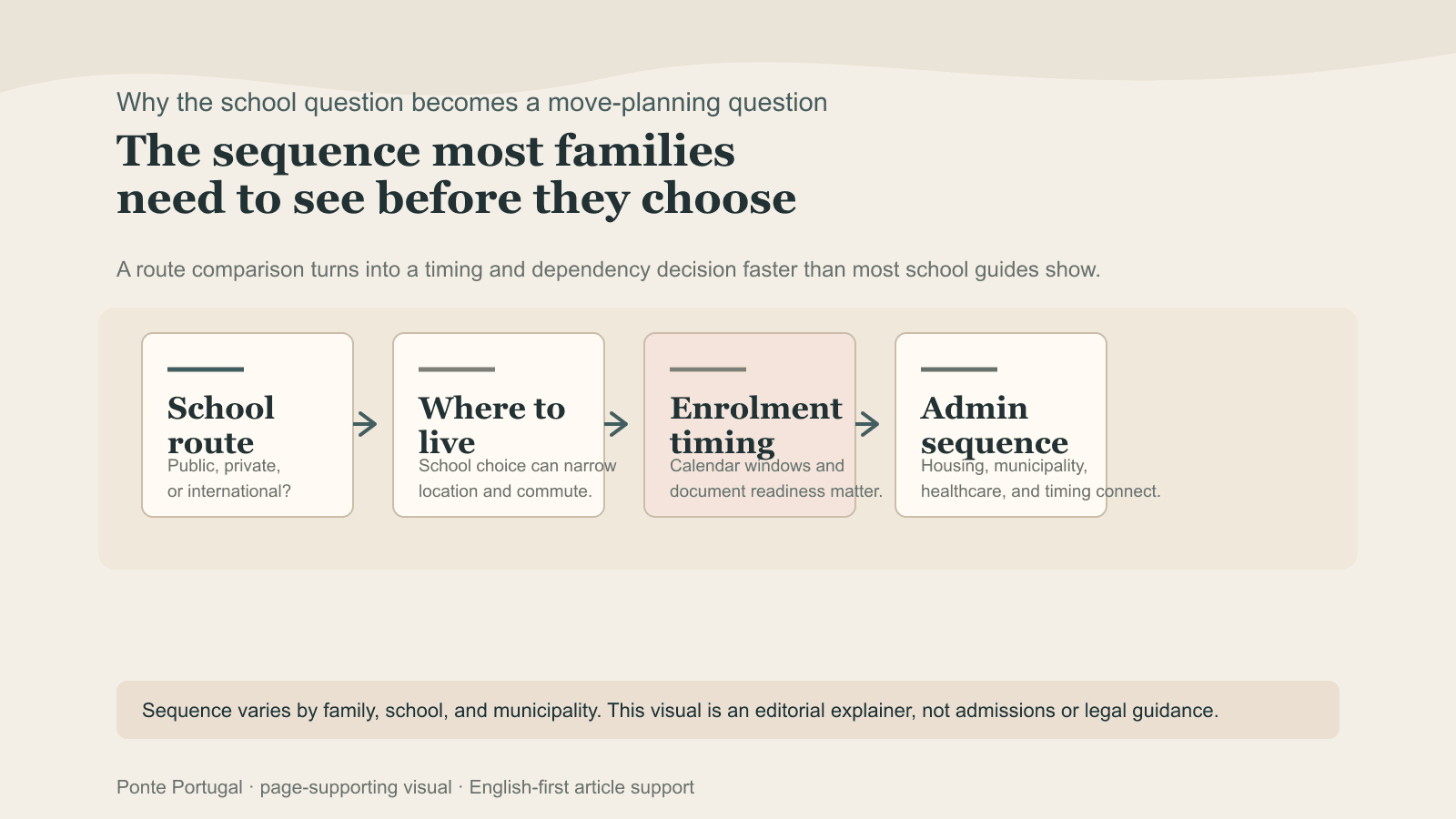 Why the school question becomes a move-planning question

The sequence most families need to see before they choose

A route comparison turns into a timing and dependency decision faster than most school guides show.

School route
Public, private, or international?

Where to live
School choice can narrow location and commute.

Enrolment timing
Calendar windows and document readiness matter.

Admin sequence
Housing, municipality, healthcare, and timing connect.

Sequence varies by family, school, and municipality. This visual is an editorial explainer, not admissions or legal guidance.

Ponte Portugal · page-supporting visual · English-first article support